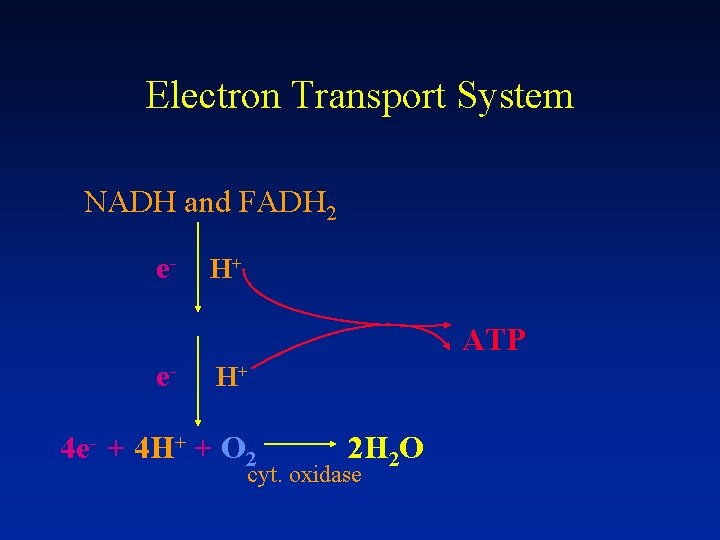 Electron Transport System

NADH and $FADH_2$

$e^-$ $H^+$

ATP

$e^-$ $H^+$

$4e^- + 4H^+ + O_2 \longrightarrow 2H_2O$

cyt. oxidase